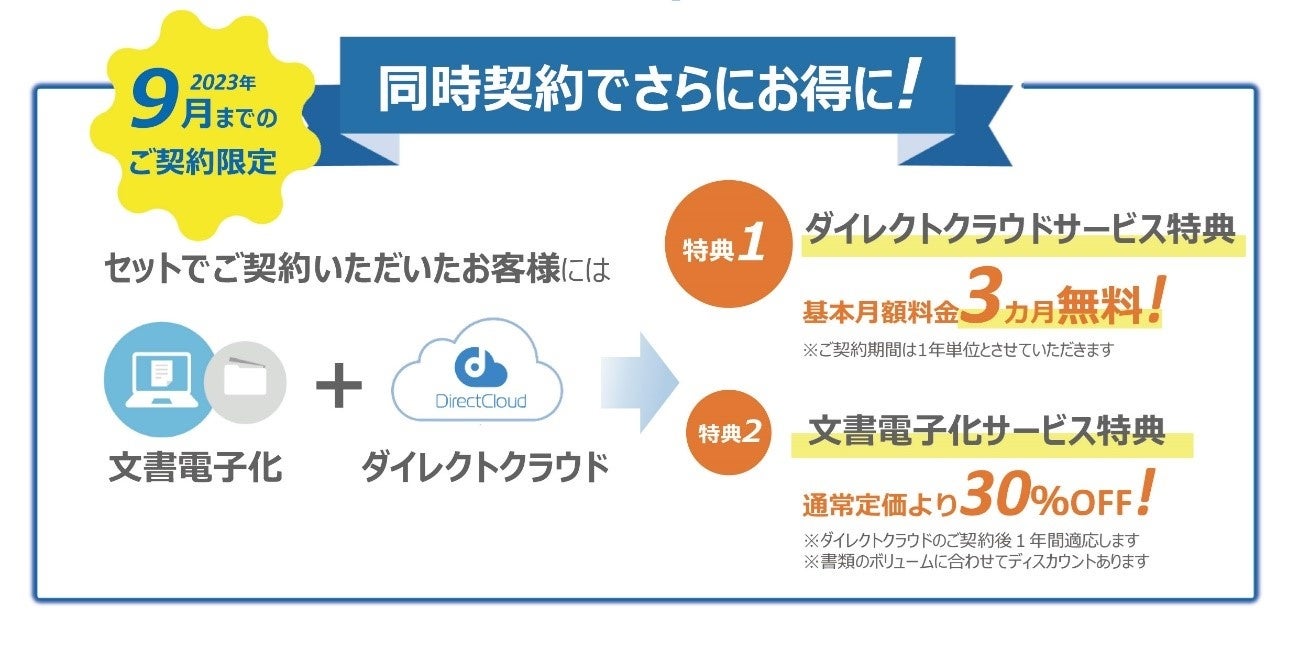 2023年
9月までの
ご契約限定

同時契約でさらにお得に!

セットでご契約いただいたお客様には

文書電子化

+

DirectCloud

ダイレクトクラウド

特典1

ダイレクトクラウドサービス特典

基本月額料金3カ月無料!

※ご契約期間は1年単位とさせていただきます

特典2

文書電子化サービス特典

通常定価より30%OFF!

※ダイレクトクラウドのご契約後1年間適応します
※書類のボリュームに合わせてディスカウントあります